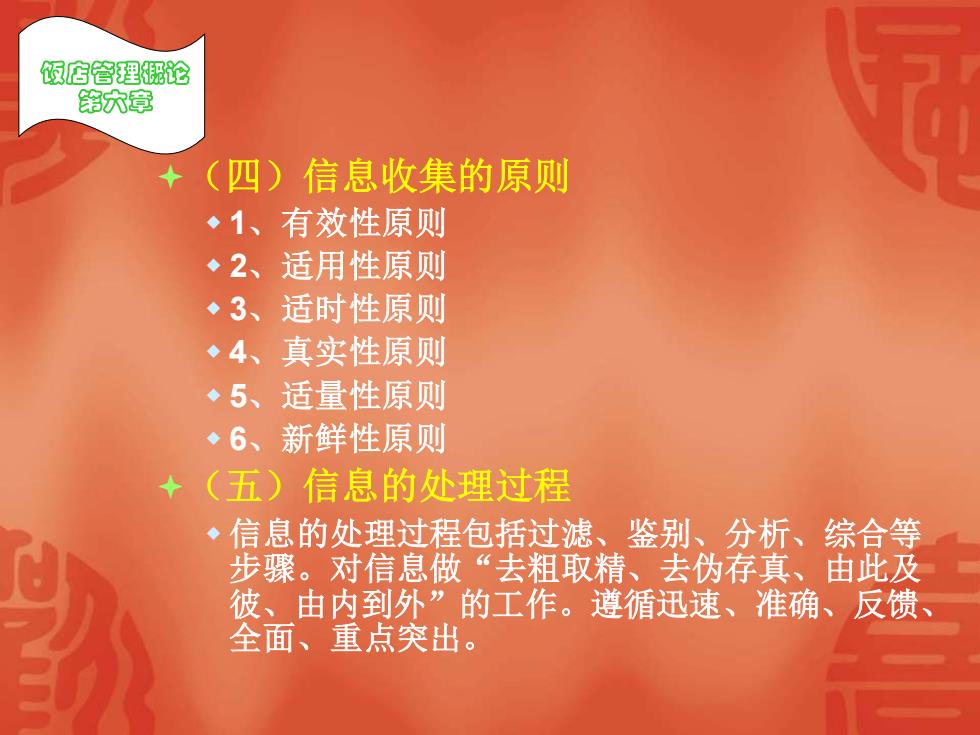 饭店管理概论
第六章

（四）信息收集的原则

1、有效性原则

2、适用性原则

3、适时性原则

4、真实性原则

5、适量性原则

6、新鲜性原则

（五）信息的处理过程

信息的处理过程包括过滤、鉴别、分析、综合等步骤。对信息做“去粗取精、去伪存真、由此及彼、由内到外”的工作。遵循迅速、准确、反馈、全面、重点突出。